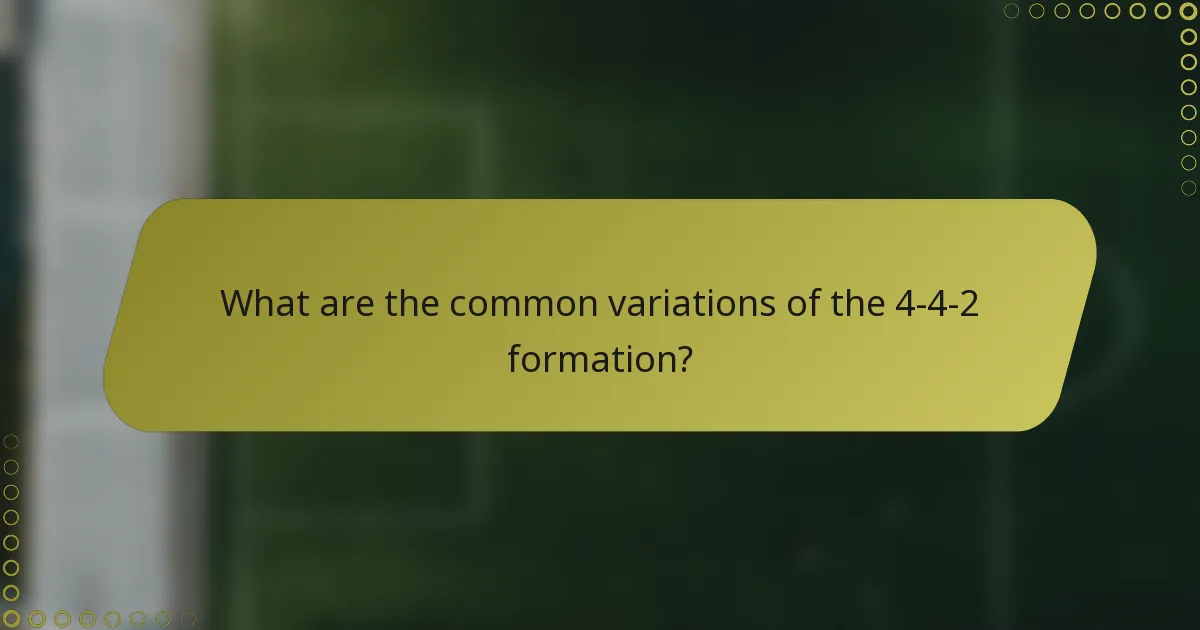 What are the common variations of the 4-4-2 formation?